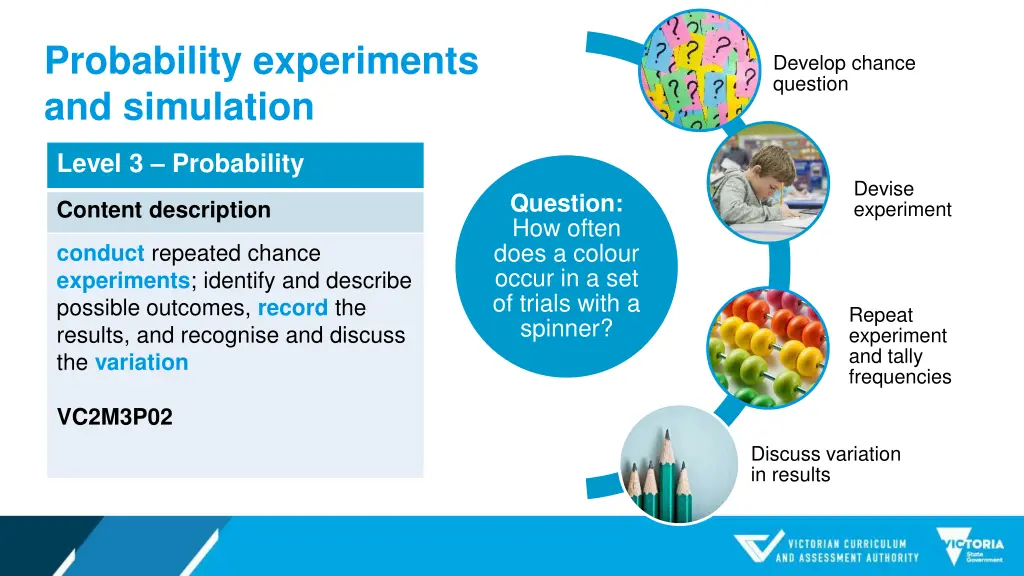 Probability experiments and simulation

Level 3 – Probability

Content description

conduct repeated chance experiments; identify and describe possible outcomes, record the results, and recognise and discuss the variation

VC2M3P02

Question: How often does a colour occur in a set of trials with a spinner?

Develop chance question

Devise experiment

Repeat experiment and tally frequencies

Discuss variation in results

VICTORIAN CURRICULUM AND ASSESSMENT AUTHORITY

VICTORIA State Government